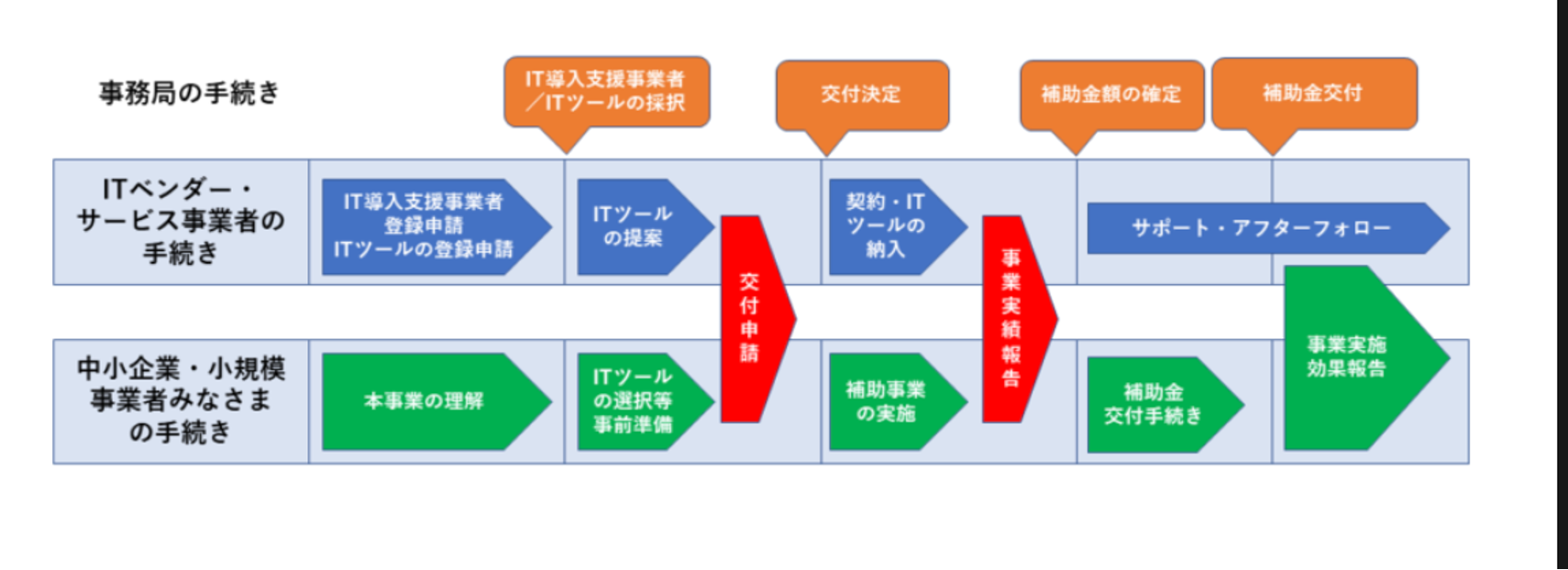 事務局の手続き

IT導入支援事業者／ITツールの採択

交付決定

補助金額の確定

補助金交付

ITベンダー・サービス事業者の手続き

IT導入支援事業者登録申請 ITツールの登録申請

ITツールの提案

交付申請

契約・ITツールの納入

事業実績報告

サポート・アフターフォロー

中小企業・小規模事業者みなさまの手続き

本事業の理解

ITツールの選択等事前準備

補助事業の実施

補助金交付手続き

事業実施効果報告